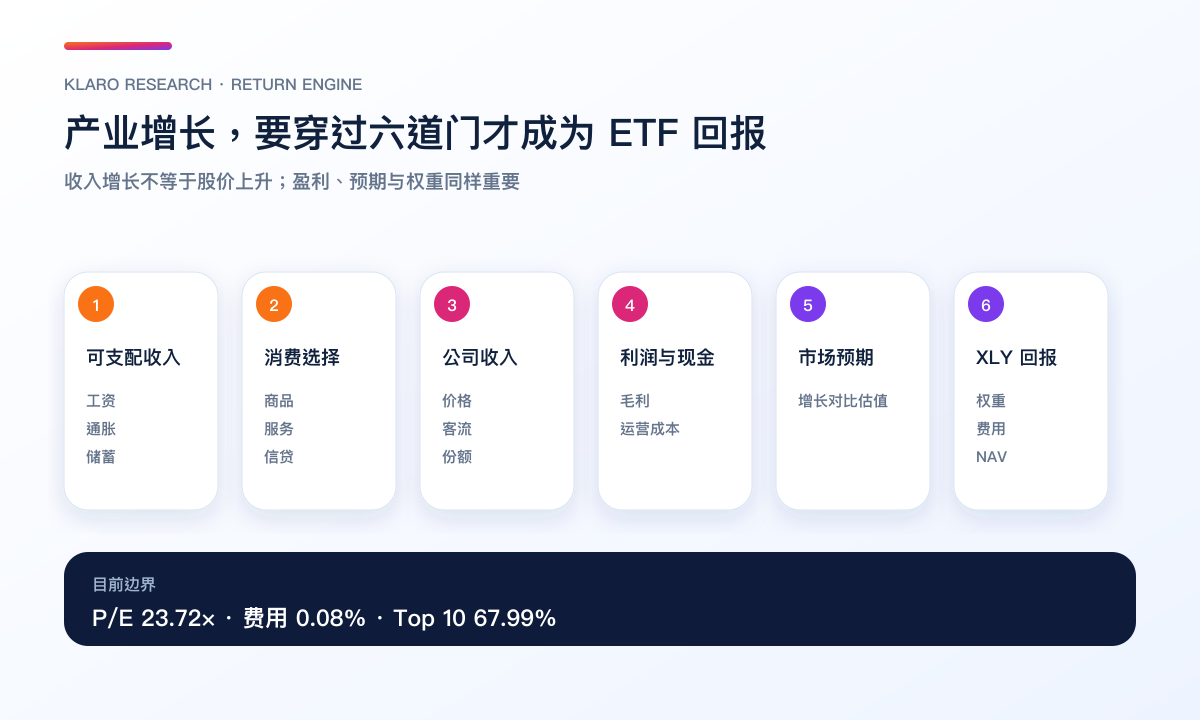 KLARO RESEARCH · RETURN ENGINE

产业增长，要穿过六道门才成为 ETF 回报

收入增长不等于股价上升；盈利、预期与权重同样重要

1
可支配收入
工资
通胀
储蓄

2
消费选择
商品
服务
信贷

3
公司收入
价格
客流
份额

4
利润与现金
毛利
运营成本

5
市场预期
增长对比估值

6
XLY 回报
权重
费用
NAV

目前边界
P/E 23.72× · 费用 0.08% · Top 10 67.99%